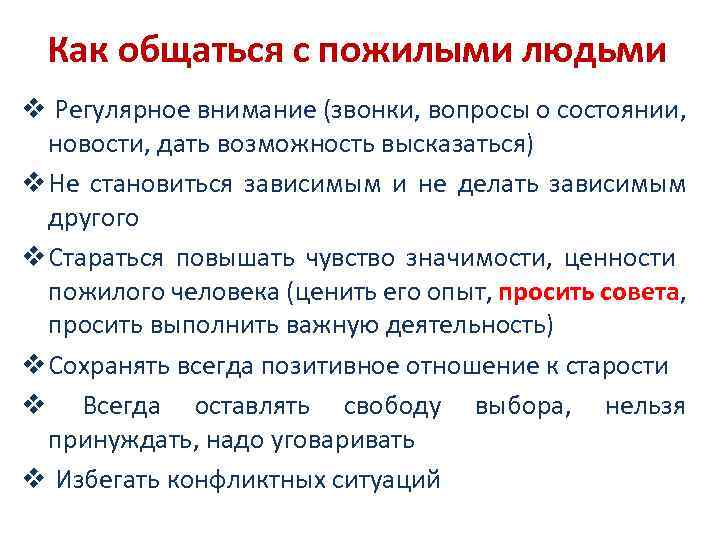 Как общаться с пожилыми людьми

❖ Регулярное внимание (звонки, вопросы о состоянии, новости, дать возможность высказаться)

❖ Не становиться зависимым и не делать зависимым другого

❖ Стараться повышать чувство значимости, ценности пожилого человека (ценить его опыт, просить совета, просить выполнить важную деятельность)

❖ Сохранять всегда позитивное отношение к старости

❖ Всегда оставлять свободу выбора, нельзя принуждать, надо уговаривать

❖ Избегать конфликтных ситуаций